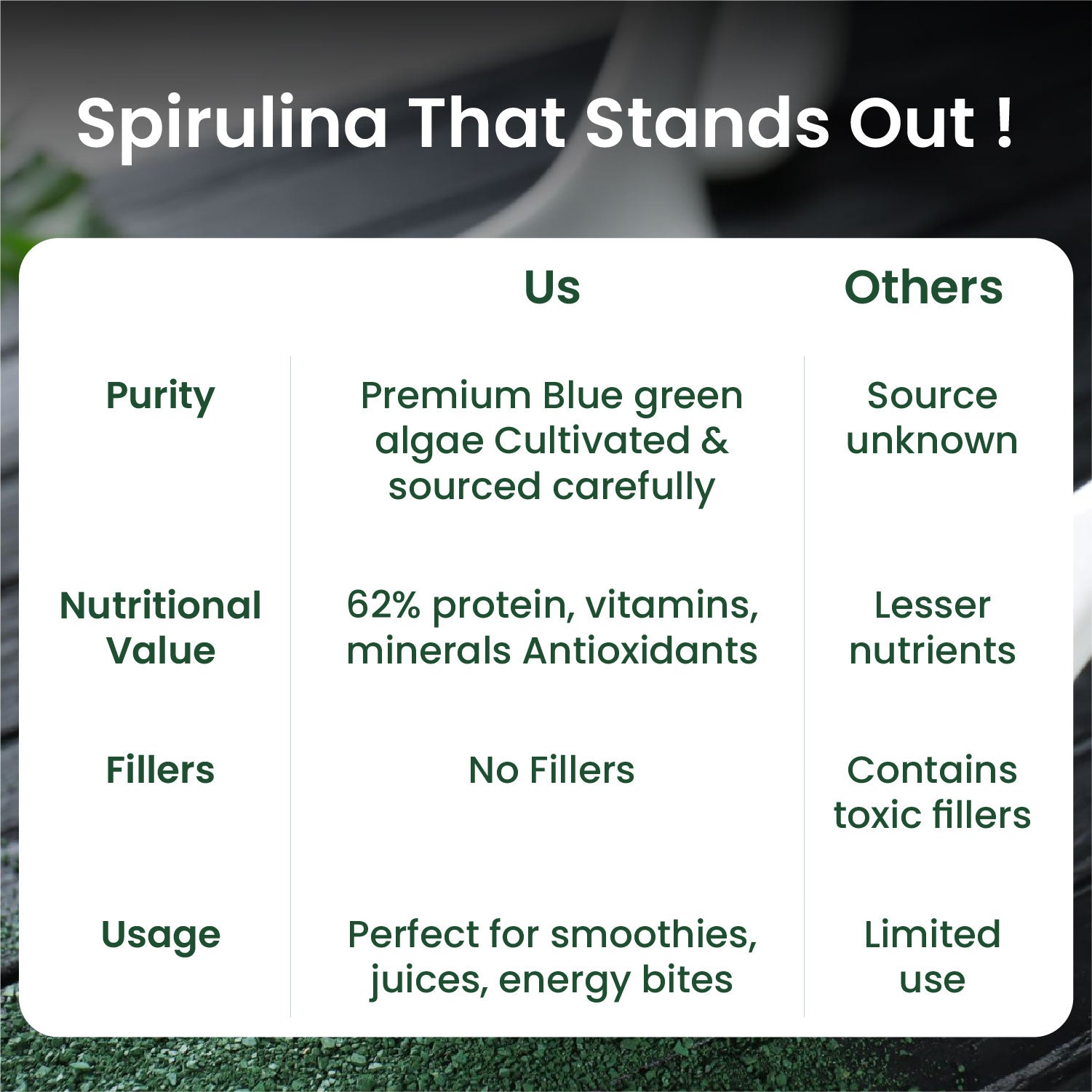 Spirulina That Stands Out !

| | Us | Others |
|---|---|---|
| Purity | Premium Blue green algae Cultivated & sourced carefully | Source unknown |
| Nutritional Value | 62% protein, vitamins, minerals Antioxidants | Lesser nutrients |
| Fillers | No Fillers | Contains toxic fillers |
| Usage | Perfect for smoothies, juices, energy bites | Limited use |